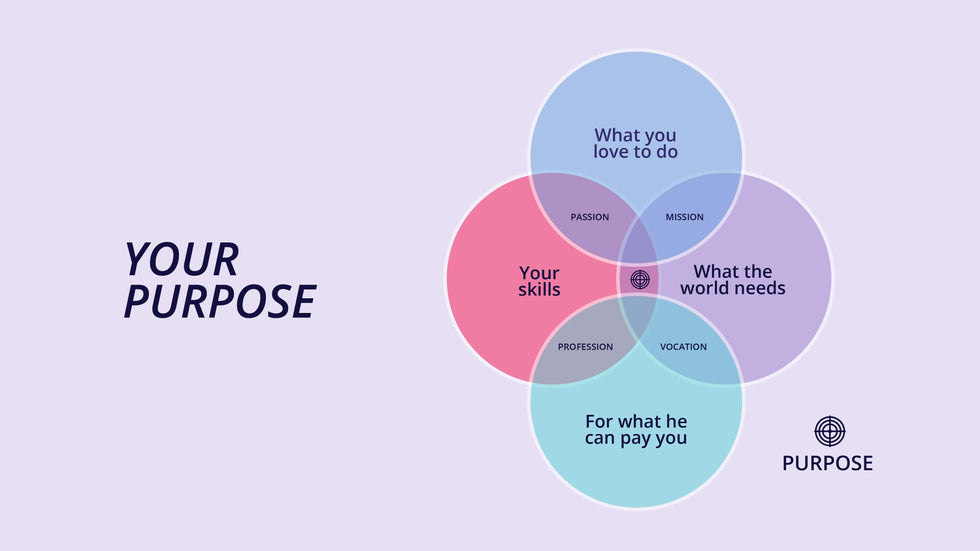 YOUR PURPOSE

What you love to do

PASSION

MISSION

Your skills

What the world needs

PROFESSION

VOCATION

For what he can pay you

PURPOSE